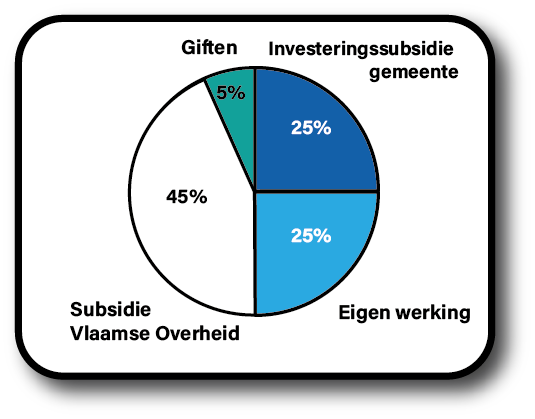 Giften

Investeringssubsidie gemeente

5%

25%

45%

25%

Subsidie Vlaamse Overheid

Eigen werking